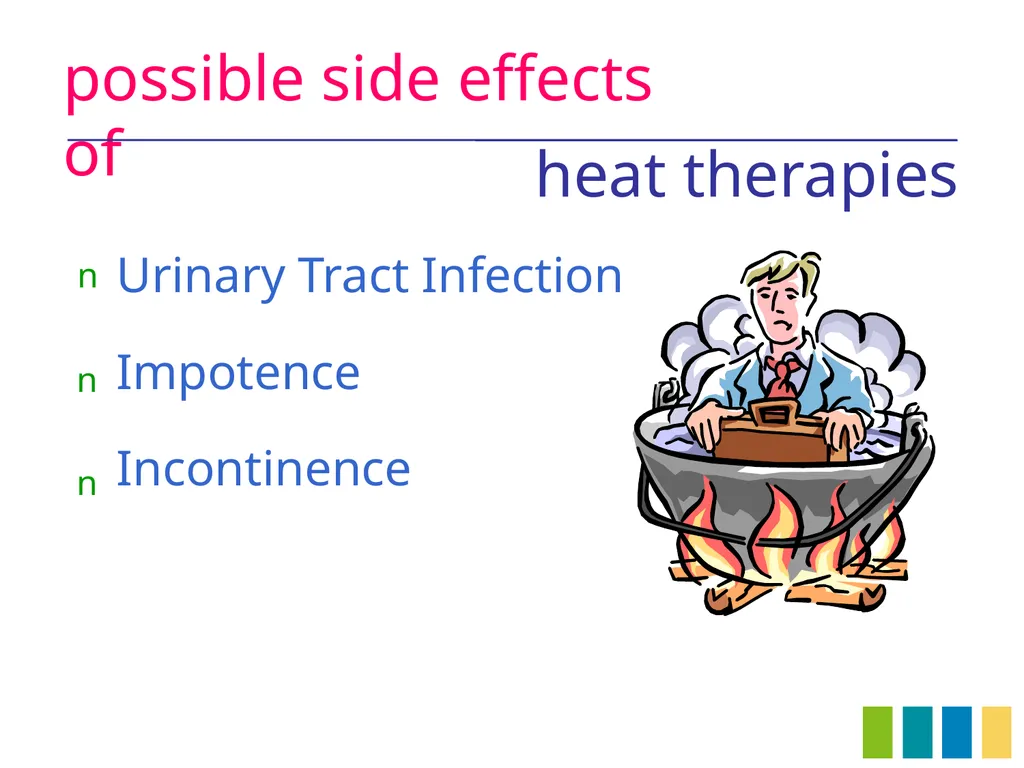 possible side effects of

heat therapies

n Urinary Tract Infection

n Impotence

n Incontinence